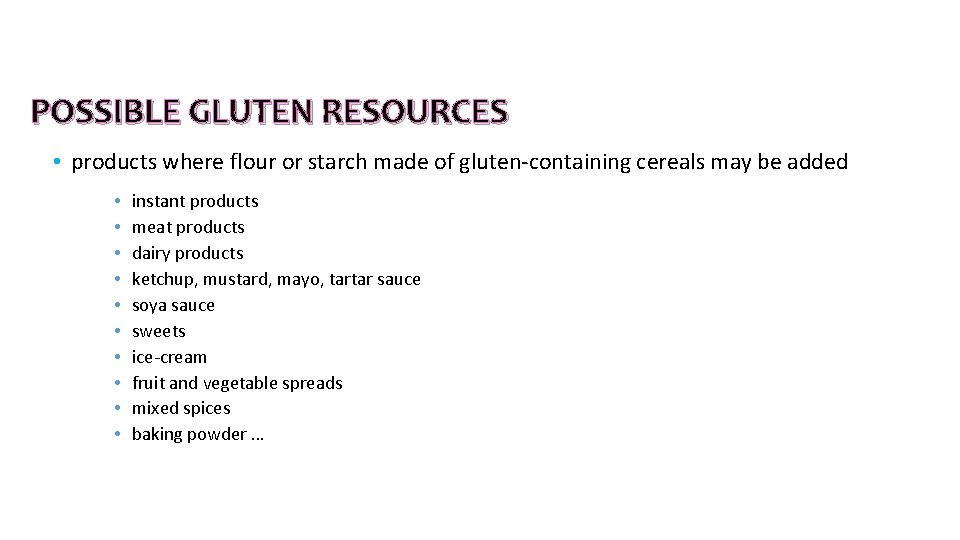 POSSIBLE GLUTEN RESOURCES

• products where flour or starch made of gluten-containing cereals may be added

• instant products
• meat products
• dairy products
• ketchup, mustard, mayo, tartar sauce
• soya sauce
• sweets
• ice-cream
• fruit and vegetable spreads
• mixed spices
• baking powder ...